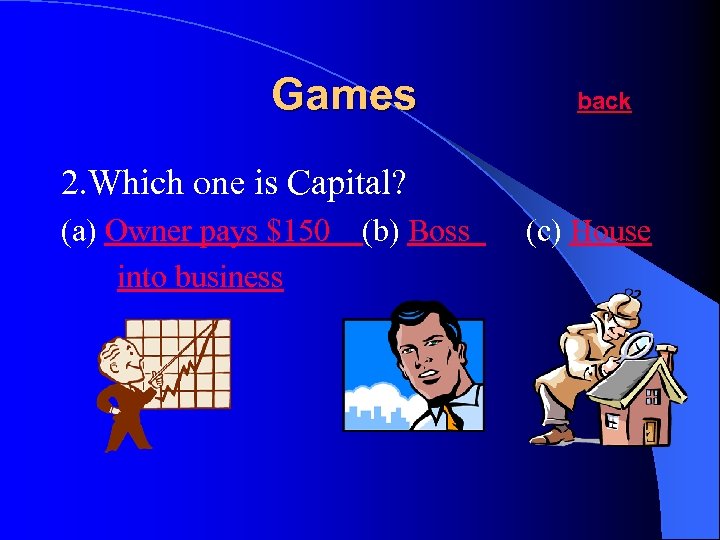 Games

back

2.Which one is Capital?

(a) Owner pays \$150 into business (b) Boss (c) House